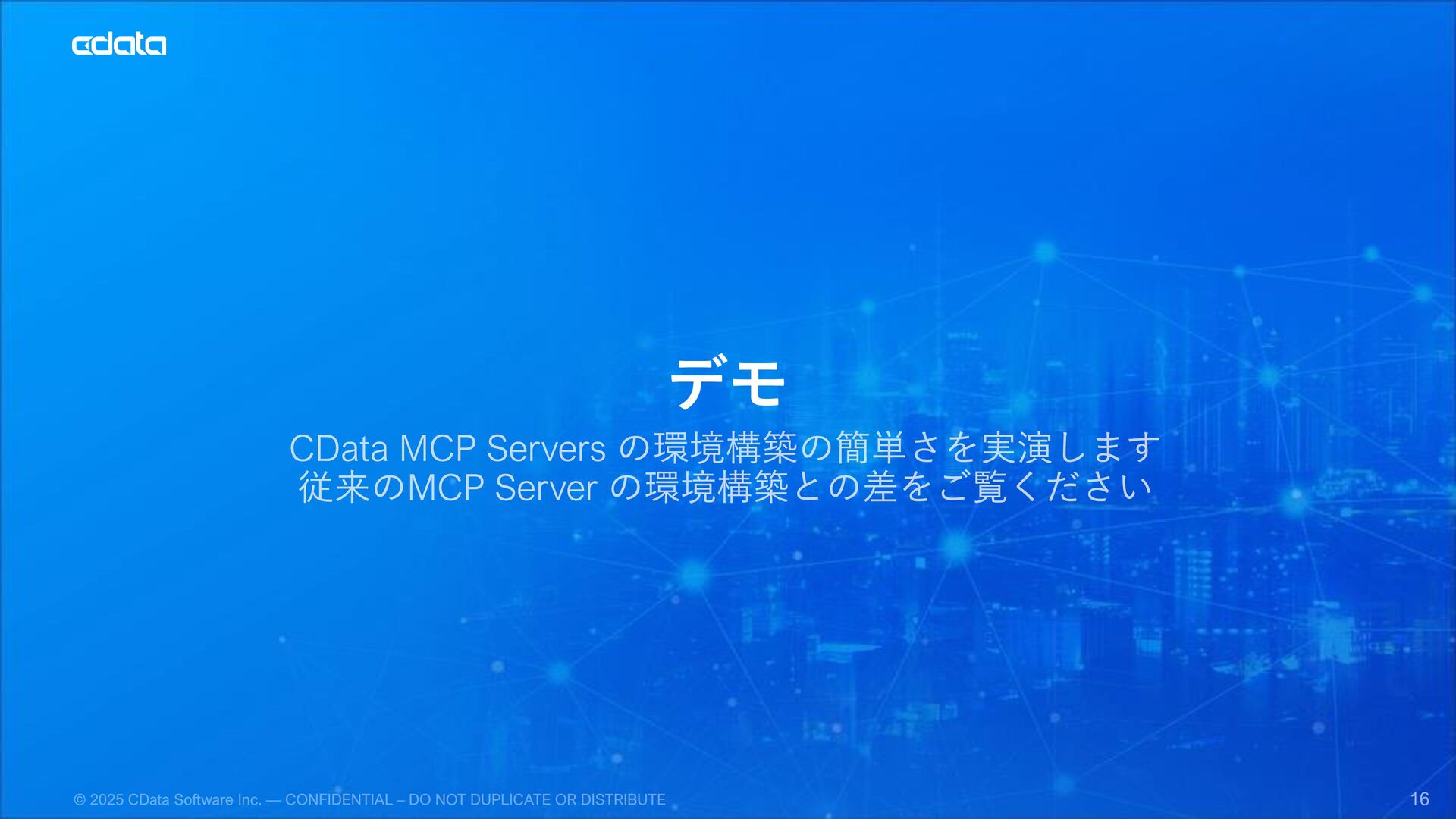 cdata

デモ

CData MCP Servers の環境構築の簡単さを実演します
従来のMCP Server の環境構築との差をご覧ください

© 2025 CData Software Inc. — CONFIDENTIAL – DO NOT DUPLICATE OR DISTRIBUTE

16